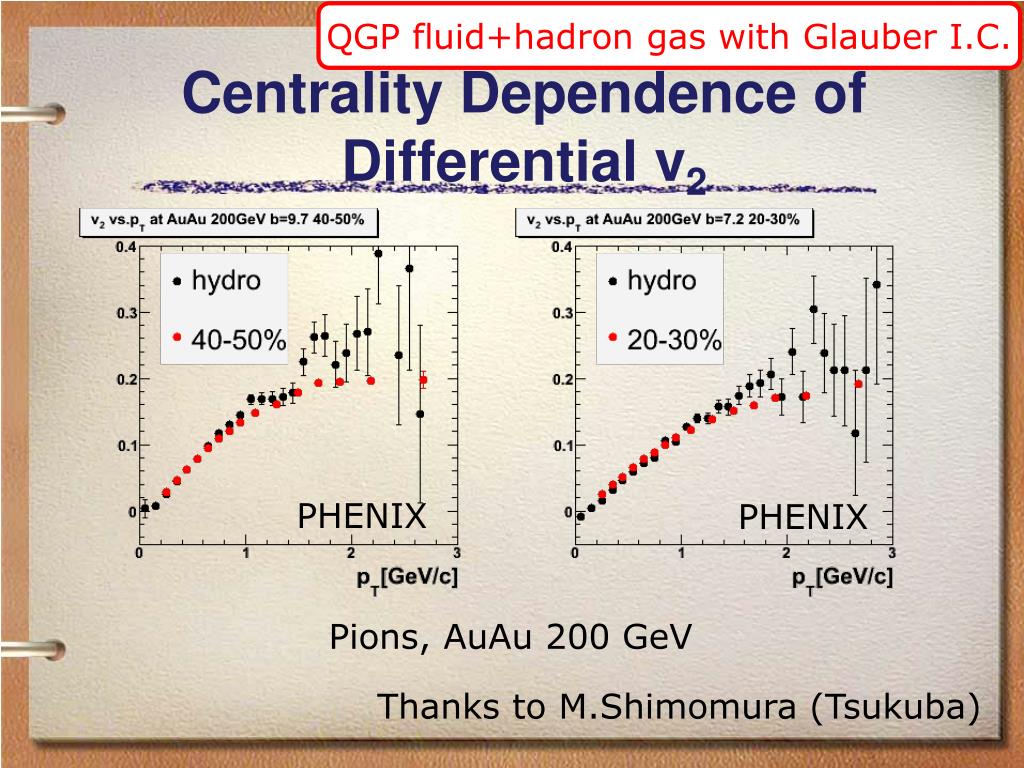 QGP fluid+hadron gas with Glauber I.C.

Centrality Dependence of Differential $v_2$

$v_2$ vs.$p_T$ at AuAu 200GeV b=9.7 40-50%

0.4
0.3
0.2
0.1
0

hydro
40-50%

PHENIX

0 1 2 3
$p_T$[GeV/c]

$v_2$ vs.$p_T$ at AuAu 200GeV b=7.2 20-30%

0.4
0.3
0.2
0.1
0

hydro
20-30%

PHENIX

0 1 2 3
$p_T$[GeV/c]

Pions, AuAu 200 GeV

Thanks to M.Shimomura (Tsukuba)